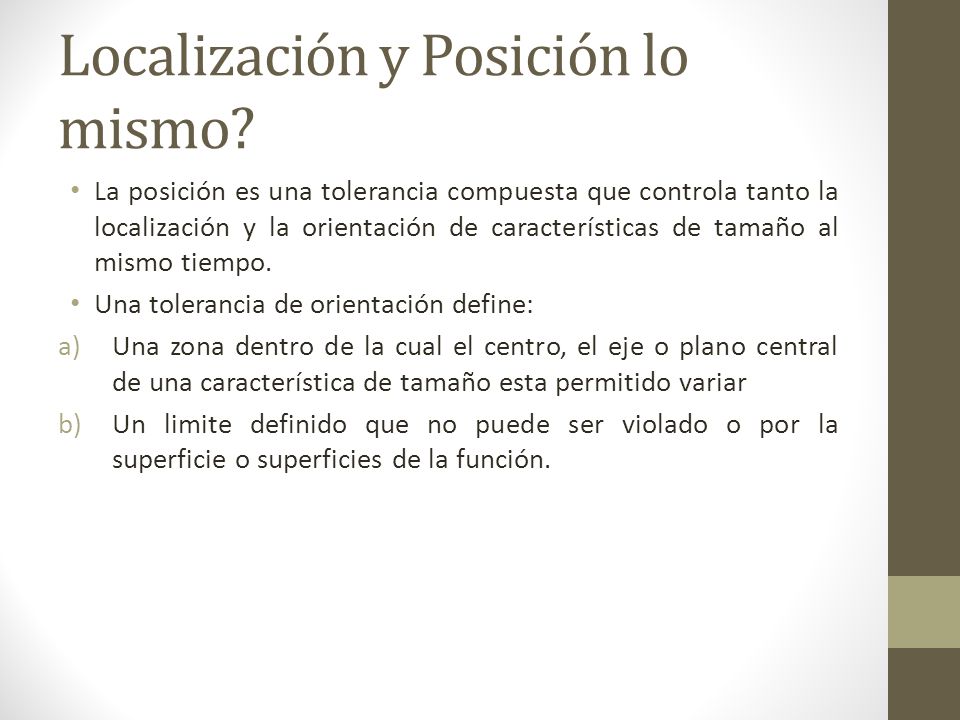 Localización y Posición lo mismo?

• La posición es una tolerancia compuesta que controla tanto la localización y la orientación de características de tamaño al mismo tiempo.

• Una tolerancia de orientación define:

a) Una zona dentro de la cual el centro, el eje o plano central de una característica de tamaño esta permitido variar

b) Un limite definido que no puede ser violado o por la superficie o superficies de la función.